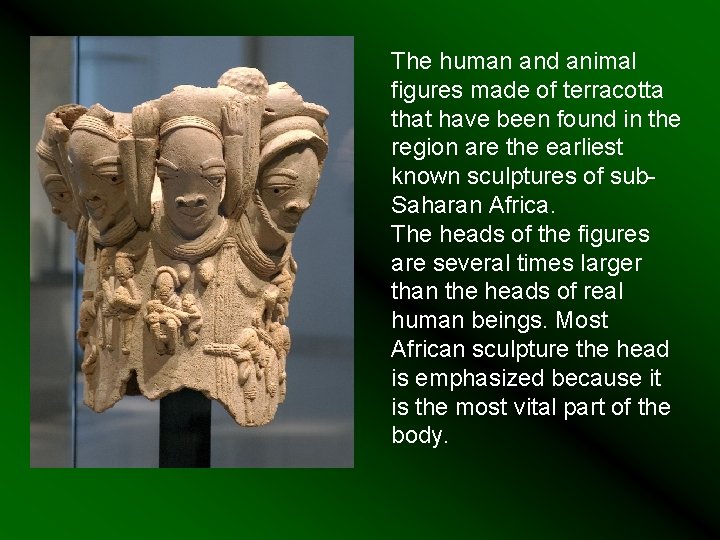 The human and animal figures made of terracotta that have been found in the region are the earliest known sculptures of sub-Saharan Africa.
The heads of the figures are several times larger than the heads of real human beings. Most African sculpture the head is emphasized because it is the most vital part of the body.